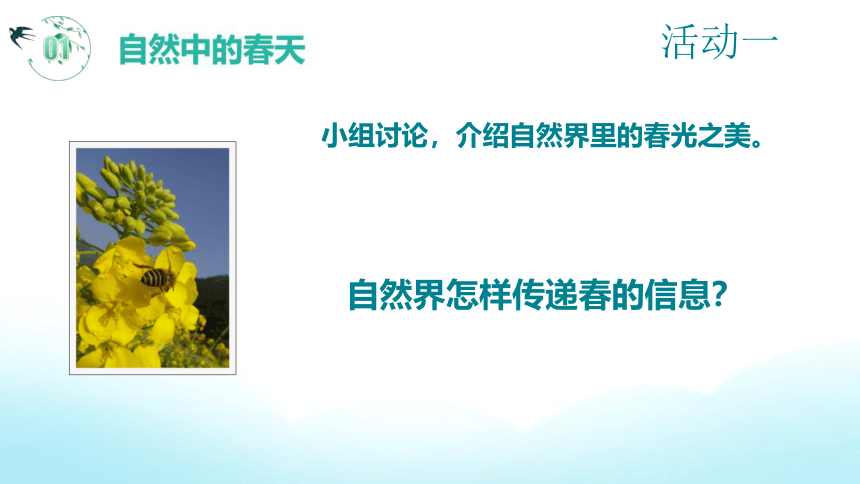 01 自然中的春天

活动一

小组讨论，介绍自然界里的春光之美。

自然界怎样传递春的信息?